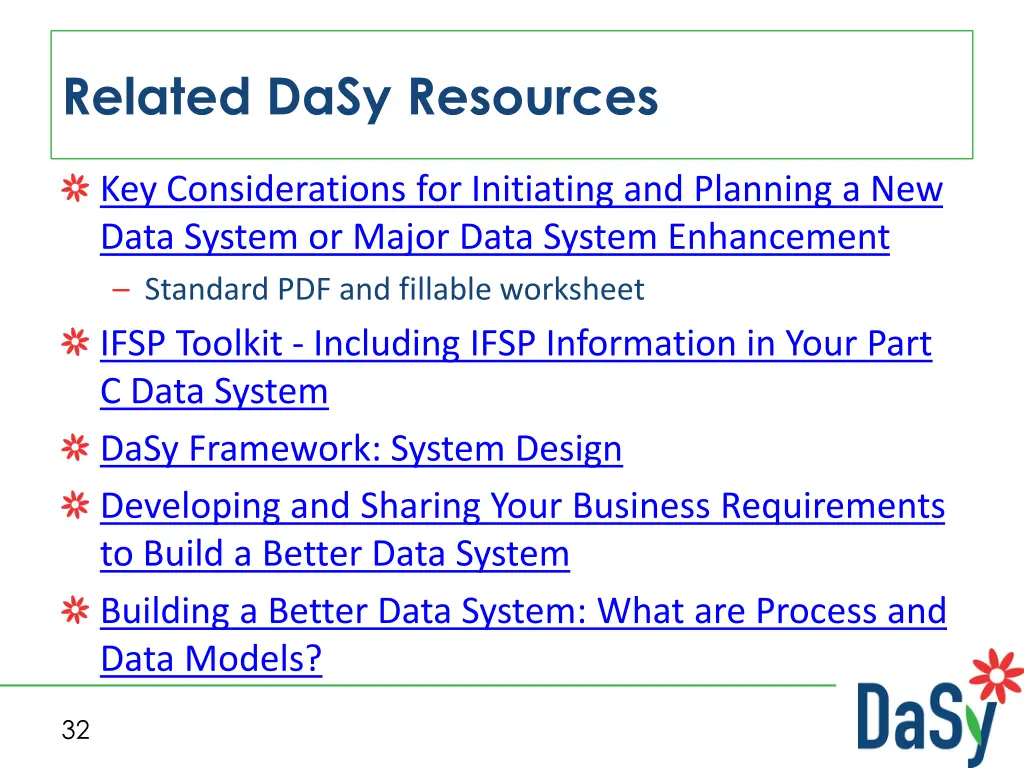 Related DaSy Resources

Key Considerations for Initiating and Planning a New Data System or Major Data System Enhancement
– Standard PDF and fillable worksheet

IFSP Toolkit - Including IFSP Information in Your Part C Data System

DaSy Framework: System Design

Developing and Sharing Your Business Requirements to Build a Better Data System

Building a Better Data System: What are Process and Data Models?

32

DaSy